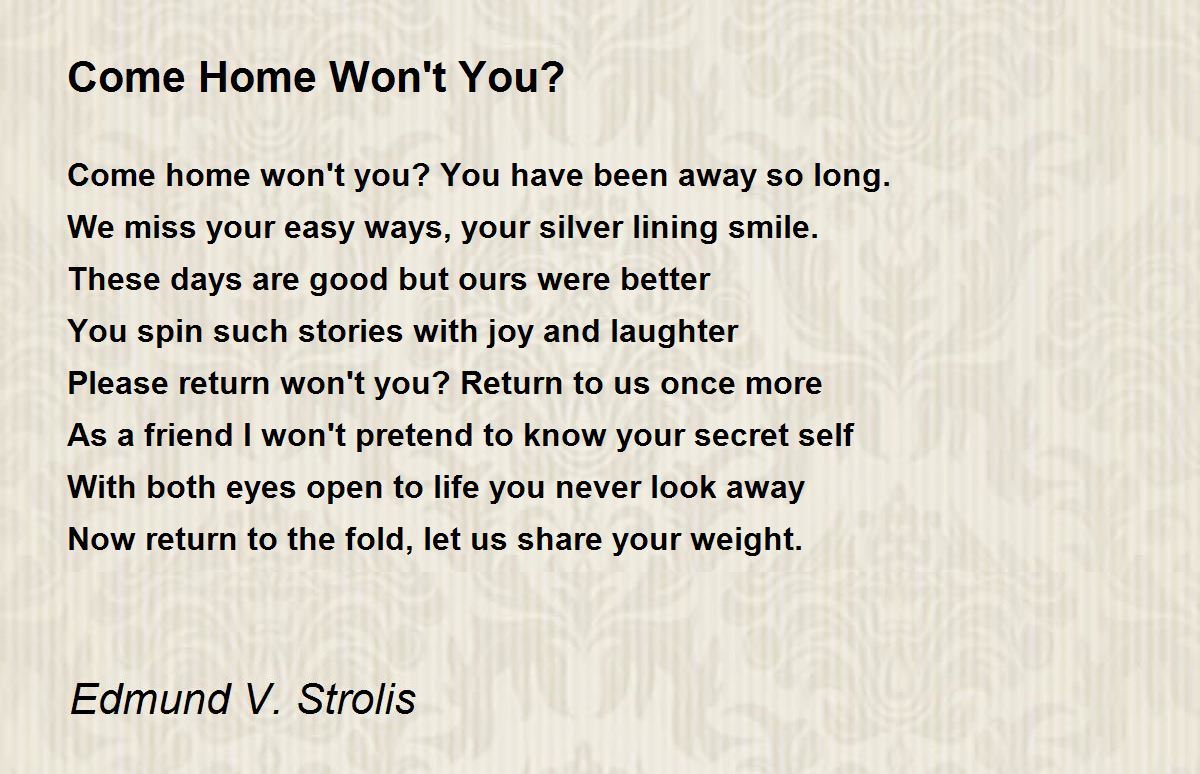 Come Home Won't You?

Come home won't you? You have been away so long.
We miss your easy ways, your silver lining smile.
These days are good but ours were better
You spin such stories with joy and laughter
Please return won't you? Return to us once more
As a friend I won't pretend to know your secret self
With both eyes open to life you never look away
Now return to the fold, let us share your weight.

Edmund V. Strolis